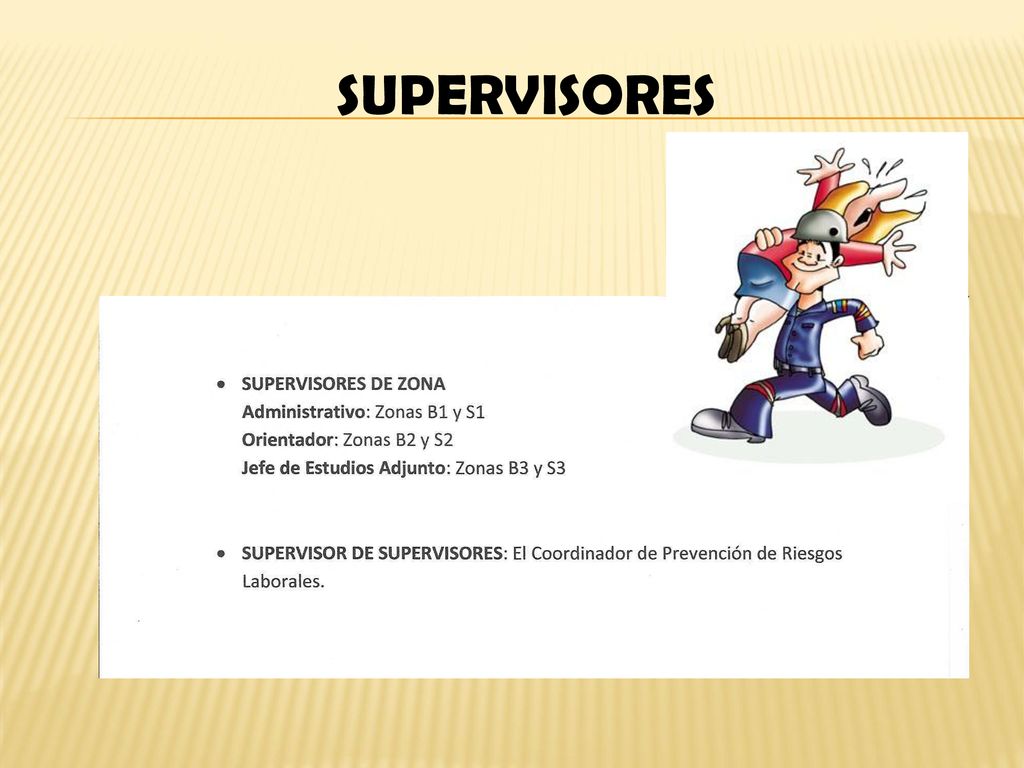 SUPERVISORES

• SUPERVISORES DE ZONA
Administrativo: Zonas B1 y S1
Orientador: Zonas B2 y S2
Jefe de Estudios Adjunto: Zonas B3 y S3

• SUPERVISOR DE SUPERVISORES: El Coordinador de Prevención de Riesgos Laborales.